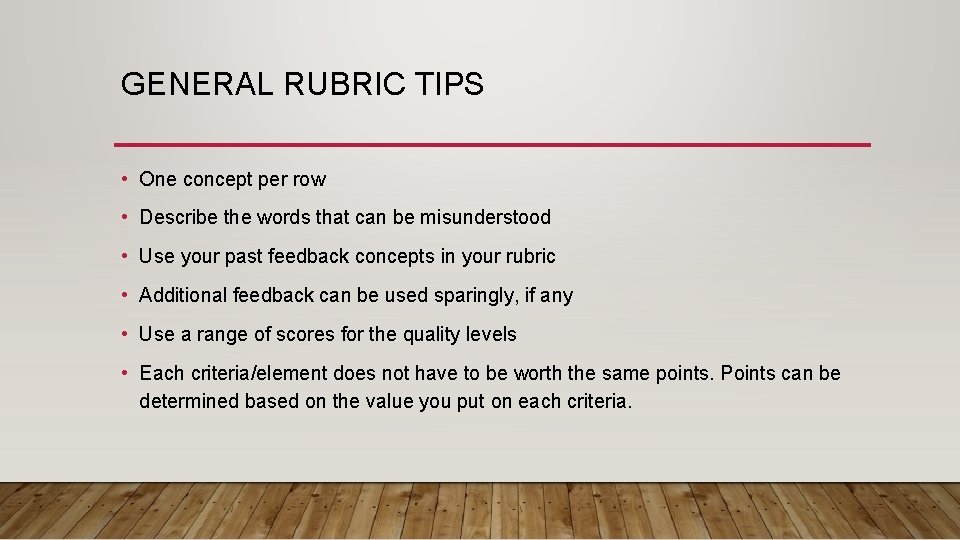 GENERAL RUBRIC TIPS

• One concept per row

• Describe the words that can be misunderstood

• Use your past feedback concepts in your rubric

• Additional feedback can be used sparingly, if any

• Use a range of scores for the quality levels

• Each criteria/element does not have to be worth the same points. Points can be determined based on the value you put on each criteria.